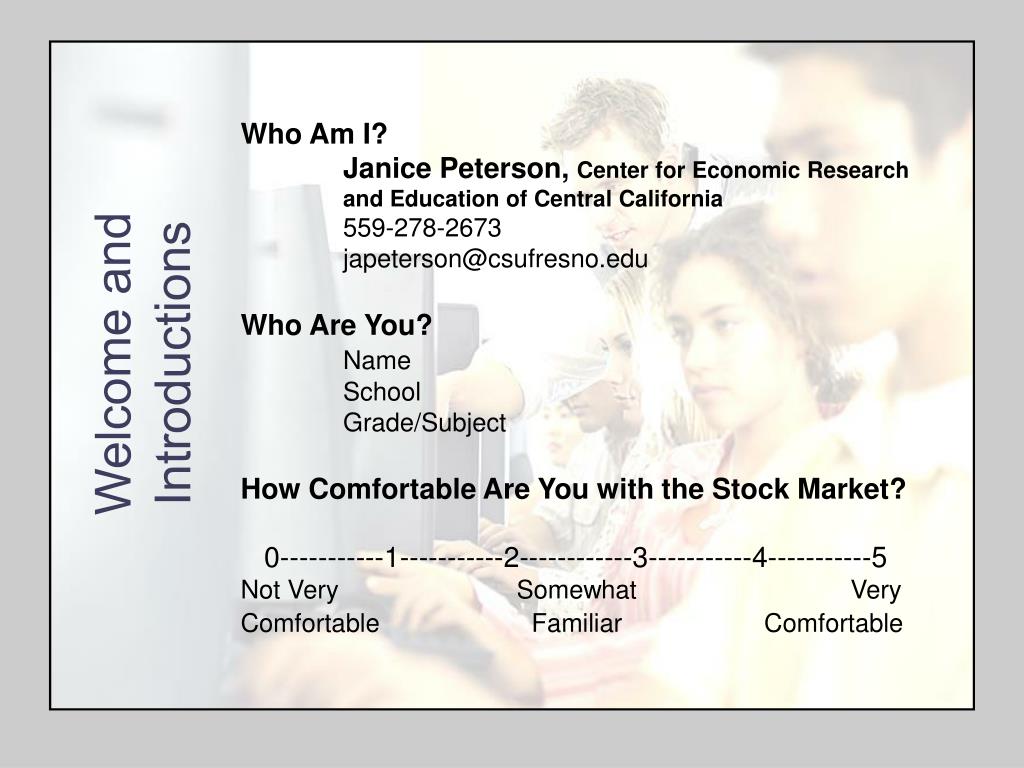 Welcome and Introductions

Who Am I?
Janice Peterson, Center for Economic Research and Education of Central California
559-278-2673
japeterson@csufresno.edu

Who Are You?
Name
School
Grade/Subject

How Comfortable Are You with the Stock Market?

0-----------1-----------2-----------3-----------4-----------5
Not Very Comfortable
Somewhat Familiar
Very Comfortable